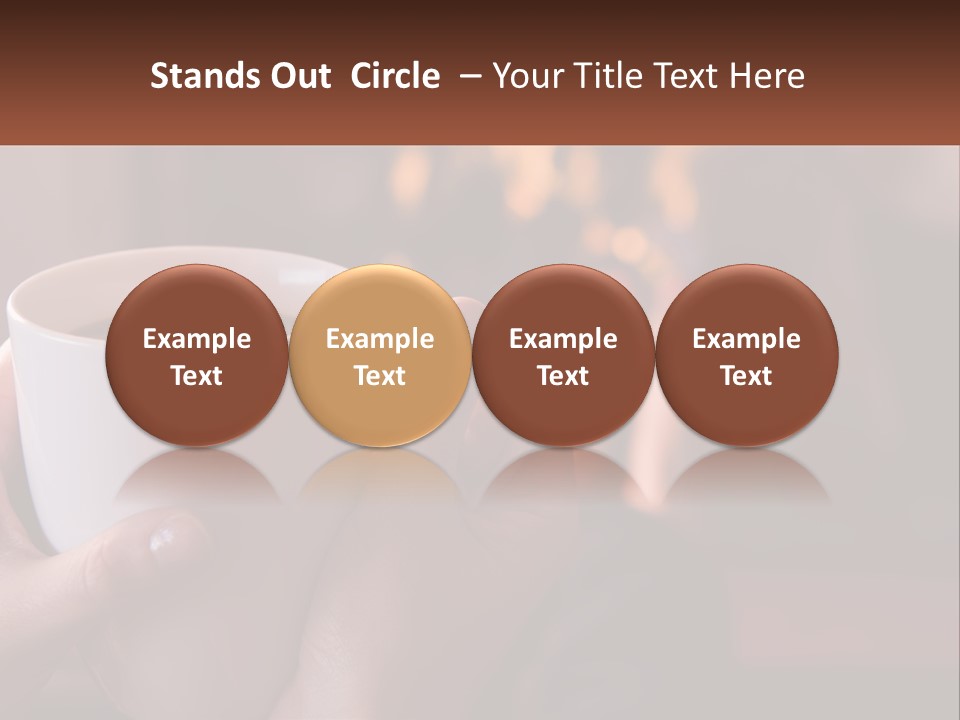 Stands Out Circle – Your Title Text Here

Example Text

Example Text

Example Text

Example Text